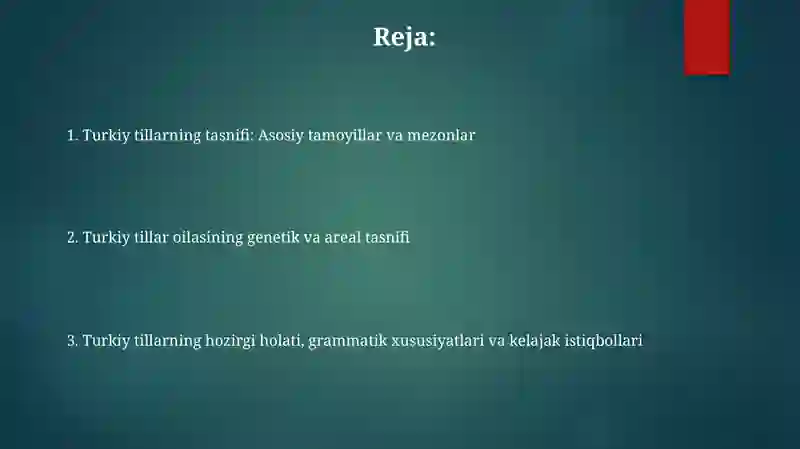 Reja:

1. Turkiy tillarning tasnifi: Asosiy tamoyillar va mezonlar

2. Turkiy tillar oilasining genetik va areal tasnifi

3. Turkiy tillarning hozirgi holati, grammatik xususiyatlari va kelajak istiqbollari